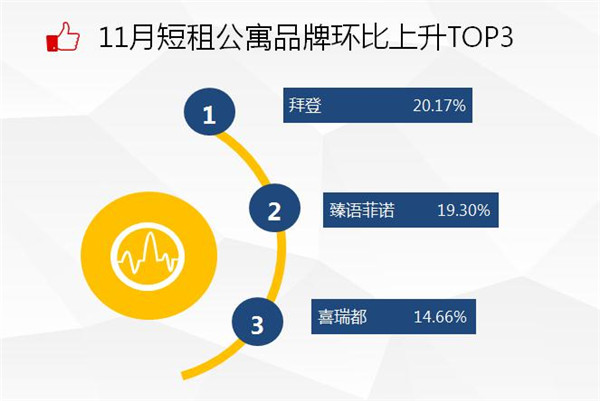 11月短租公寓品牌环比上升TOP3

1

拜登 20.17%

2

臻语菲诺 19.30%

3

喜瑞都 14.66%